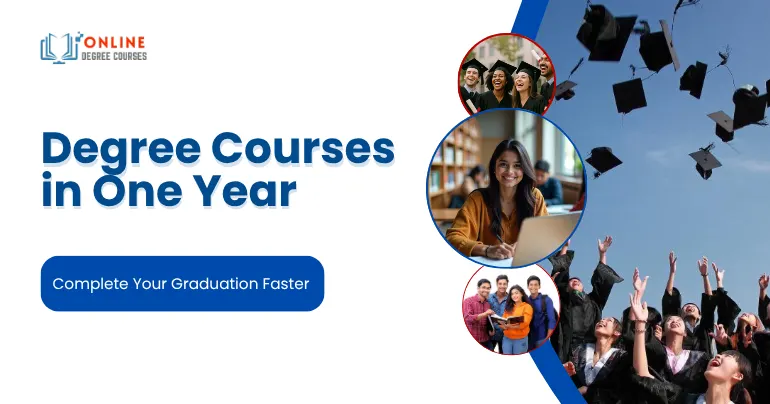 ONLINE
DEGREE COURSES

Degree Courses in One Year

Complete Your Graduation Faster